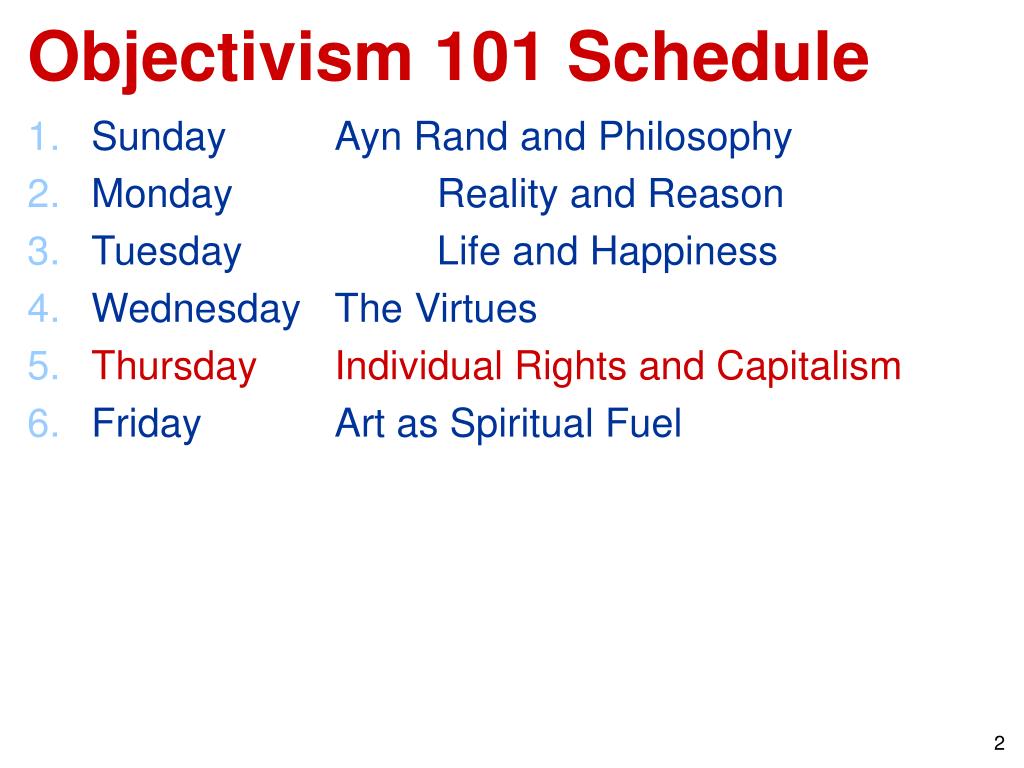 Objectivism 101 Schedule

1. Sunday Ayn Rand and Philosophy
2. Monday Reality and Reason
3. Tuesday Life and Happiness
4. Wednesday The Virtues
5. Thursday Individual Rights and Capitalism
6. Friday Art as Spiritual Fuel

2